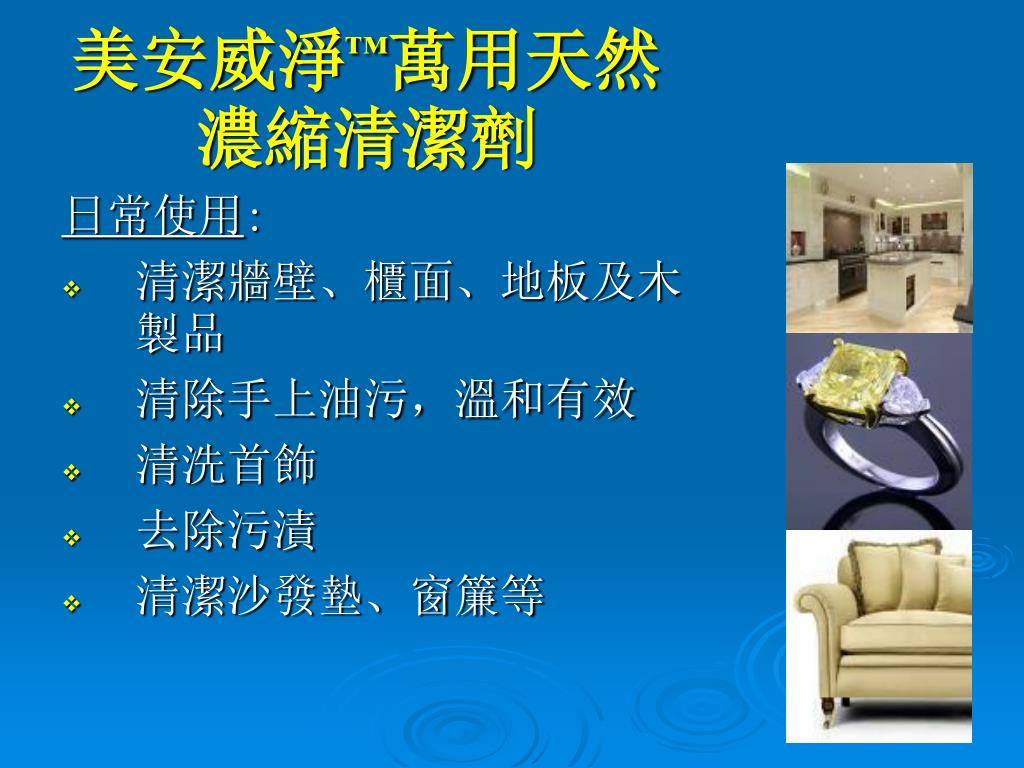 美安威淨™萬用天然濃縮清潔劑

日常使用:

❖ 清潔牆壁、櫃面、地板及木製品
❖ 清除手上油污，溫和有效
❖ 清洗首飾
❖ 去除污漬
❖ 清潔沙發墊、窗簾等